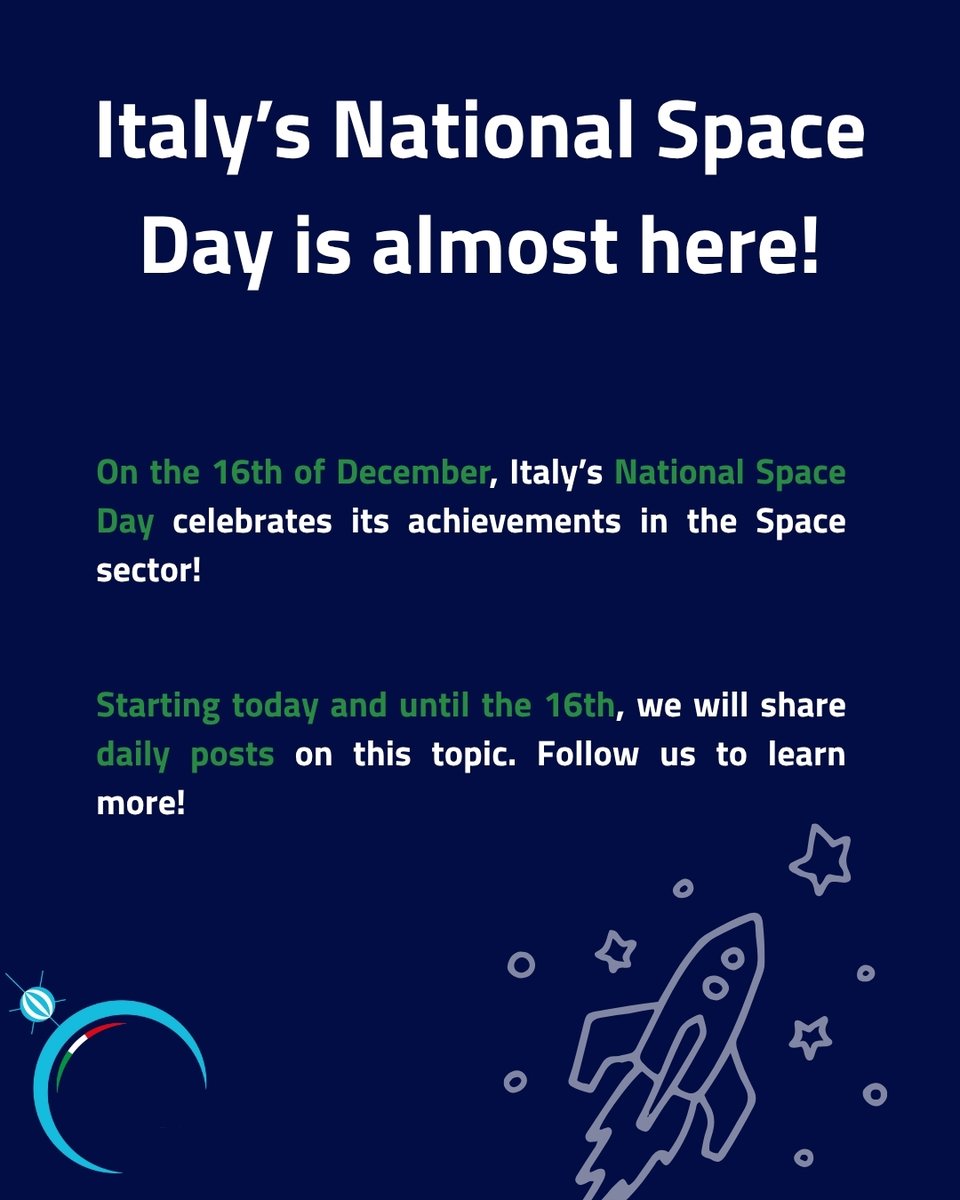 Italy’s National Space Day is almost here!

On the 16th of December, Italy’s National Space Day celebrates its achievements in the Space sector!

Starting today and until the 16th, we will share daily posts on this topic. Follow us to learn more!